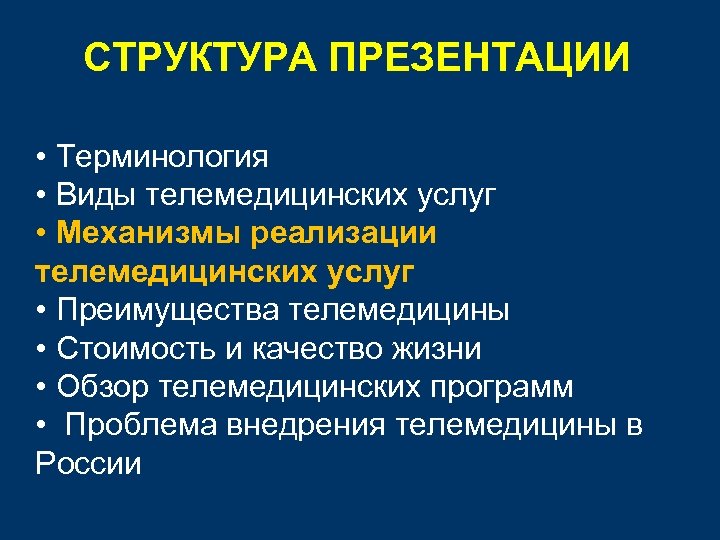 СТРУКТУРА ПРЕЗЕНТАЦИИ

• Терминология
• Виды телемедицинских услуг
• Механизмы реализации телемедицинских услуг
• Преимущества телемедицины
• Стоимость и качество жизни
• Обзор телемедицинских программ
• Проблема внедрения телемедицины в России